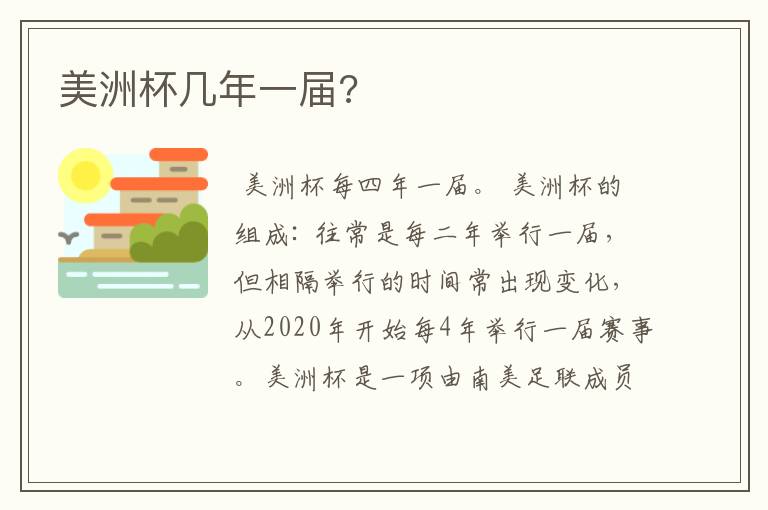 美洲杯几年一届?

美洲杯每四年一届。 美洲杯的组成：往常是每二年举行一届，但相隔举行的时间常出现变化，从2020年开始每4年举行一届赛事。 美洲杯是一项由南美足联成员